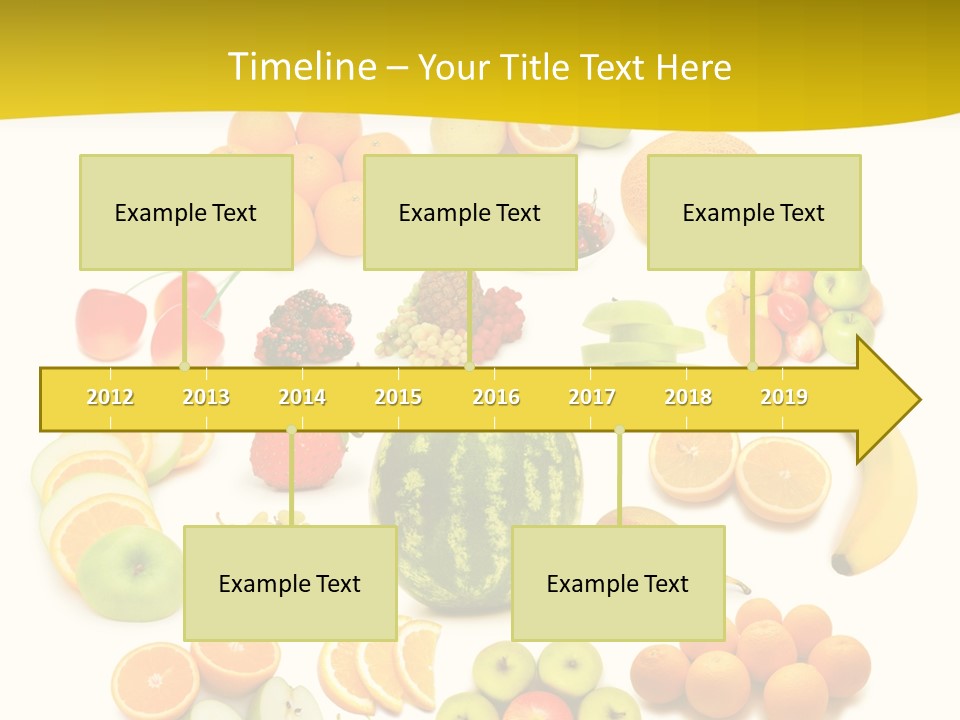 Timeline – Your Title Text Here

Example Text

Example Text

Example Text

2012 2013 2014 2015 2016 2017 2018 2019

Example Text

Example Text